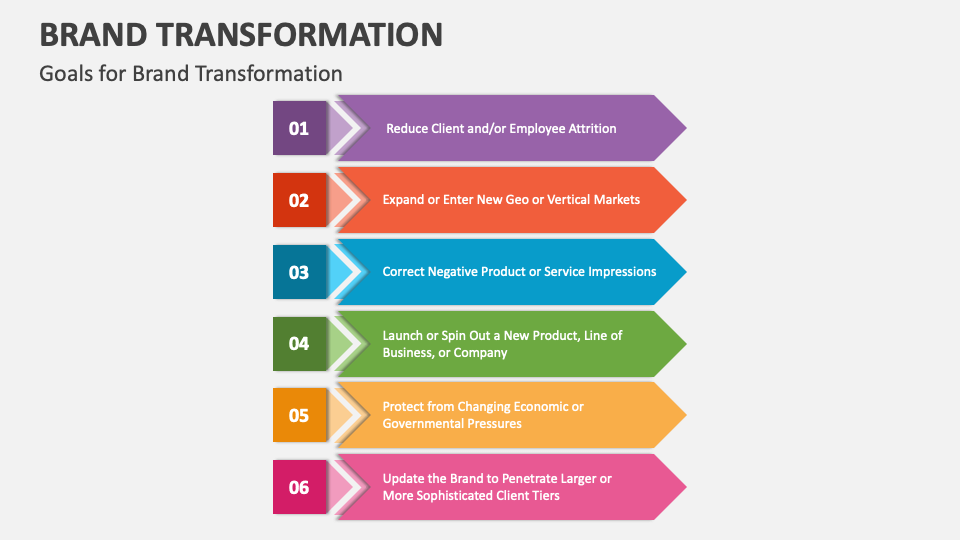 BRAND TRANSFORMATION

Goals for Brand Transformation

01
Reduce Client and/or Employee Attrition

02
Expand or Enter New Geo or Vertical Markets

03
Correct Negative Product or Service Impressions

04
Launch or Spin Out a New Product, Line of Business, or Company

05
Protect from Changing Economic or Governmental Pressures

06
Update the Brand to Penetrate Larger or More Sophisticated Client Tiers